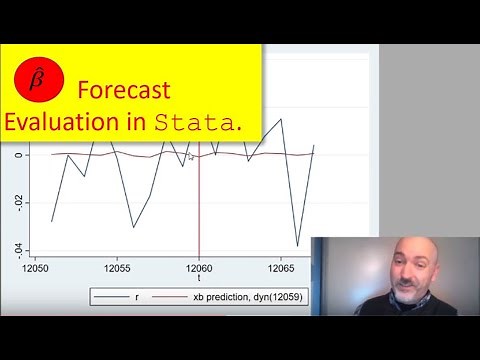 $\hat{\beta}$ Forecast Evaluation in Stata.

0
-.02
-.04

12050
12055
12060
12065
t

r
xb prediction, dyn(12059)